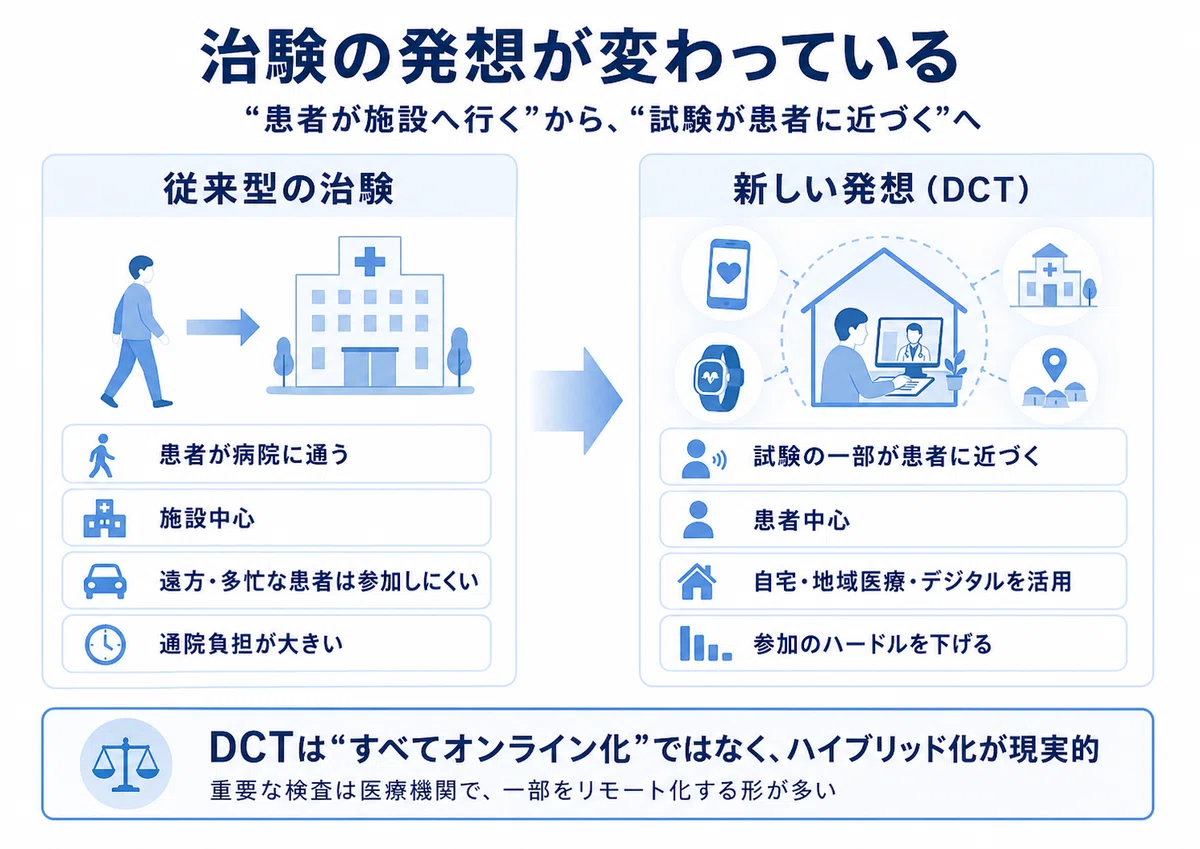 治験の発想が変わっている

“患者が施設へ行く”から、“試験が患者に近づく”へ

従来型の治験

患者が病院に通う

施設中心

遠方・多忙な患者は参加しにくい

通院負担が大きい

新しい発想（DCT）

試験の一部が患者に近づく

患者中心

自宅・地域医療・デジタルを活用

参加のハードルを下げる

DCTは“すべてオンライン化”ではなく、ハイブリッド化が現実的

重要な検査は医療機関で、一部をリモート化する形が多い